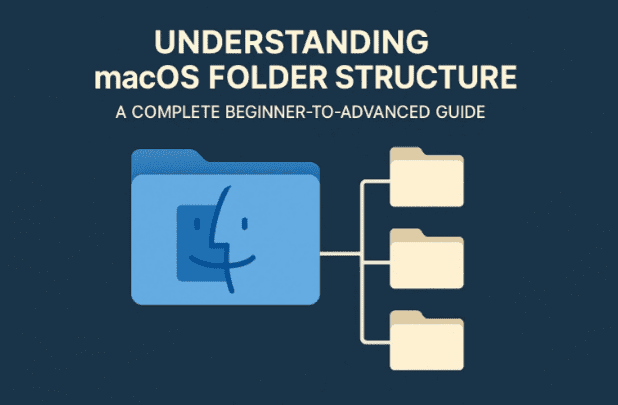 UNDERSTANDING
macOS FOLDER STRUCTURE
A COMPLETE BEGINNER-TO-ADVANCED GUIDE